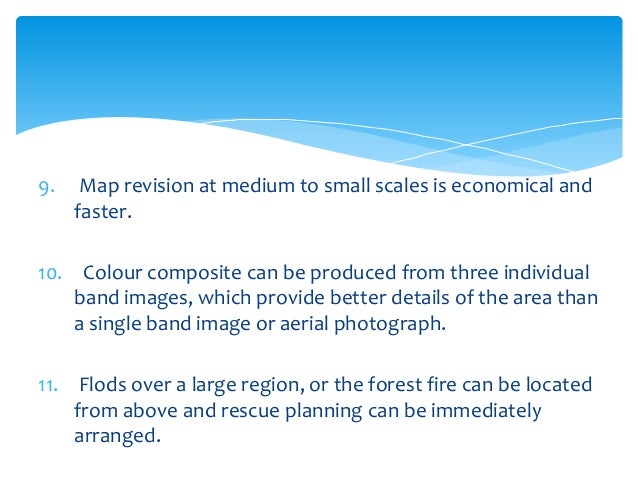 9. Map revision at medium to small scales is economical and faster.

10. Colour composite can be produced from three individual band images, which provide better details of the area than a single band image or aerial photograph.

11. Flods over a large region, or the forest fire can be located from above and rescue planning can be immediately arranged.